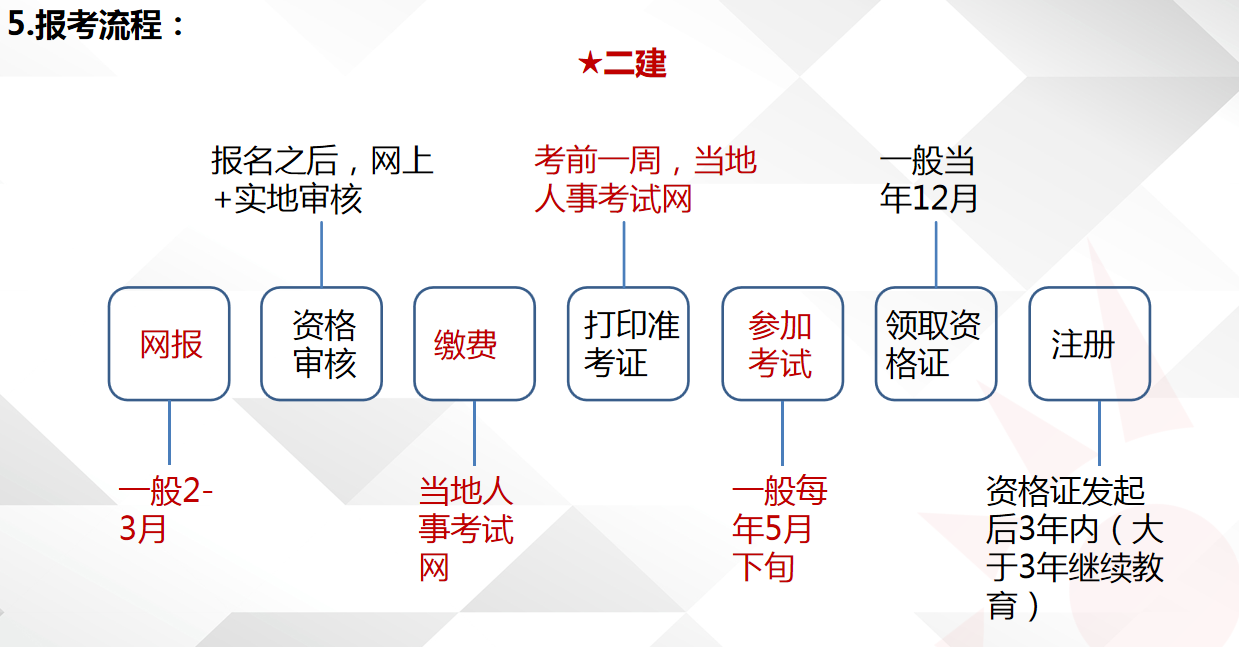 5.报考流程：

★二建

报名之后，网上+实地审核

考前一周，当地人事考试网

一般当年12月

网报

资格审核

缴费

打印准考证

参加考试

领取资格证

注册

一般2-3月

当地人事考试网

一般每年5月下旬

资格证发起后3年内（大于3年继续教育）